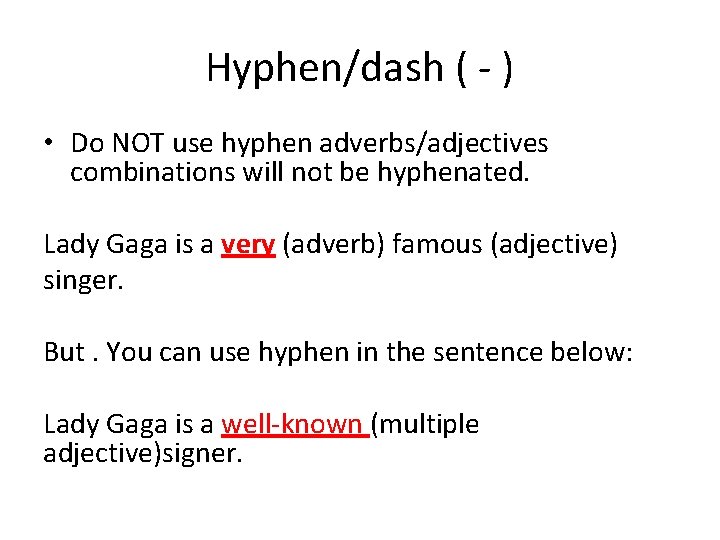 Hyphen/dash ( - )

• Do NOT use hyphen adverbs/adjectives combinations will not be hyphenated.

Lady Gaga is a very (adverb) famous (adjective) singer.

But . You can use hyphen in the sentence below:

Lady Gaga is a well-known (multiple adjective)signer.